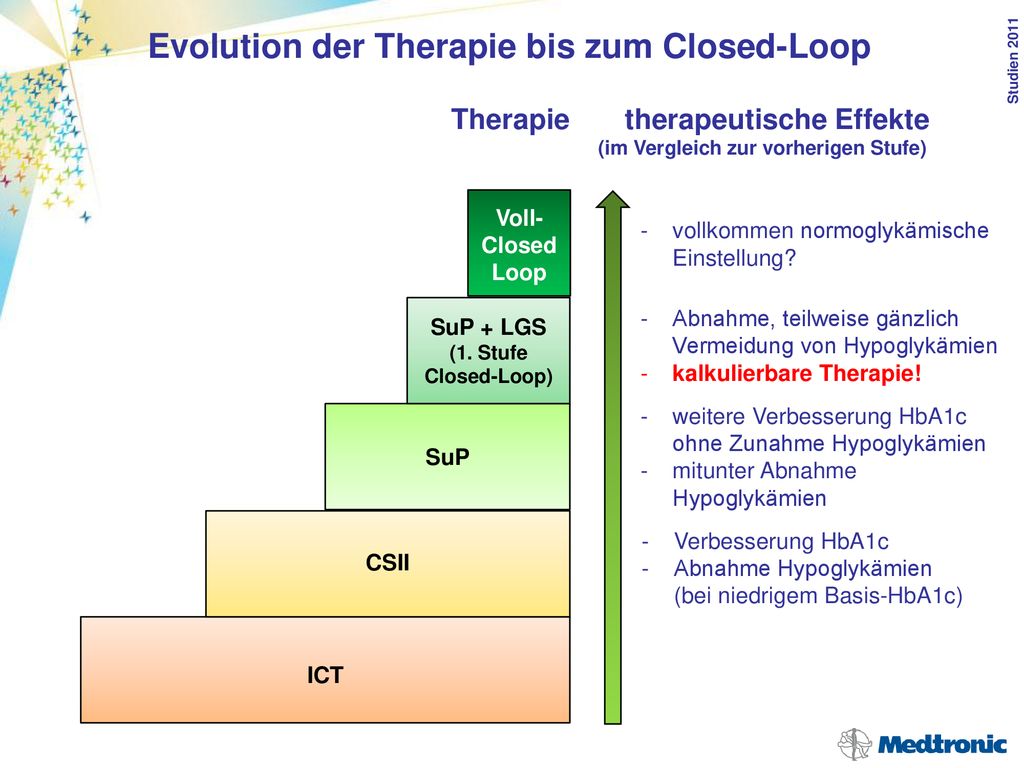 Evolution der Therapie bis zum Closed-Loop

Studien 2011

Therapie therapeutische Effekte
(im Vergleich zur vorherigen Stufe)

Voll-Closed Loop

SuP + LGS
(1. Stufe Closed-Loop)

SuP

CSII

ICT

- vollkommen normoglykämische Einstellung?

- Abnahme, teilweise gänzlich Vermeidung von Hypoglykämien
- kalkulierbare Therapie!

- weitere Verbesserung HbA1c ohne Zunahme Hypoglykämien
- mitunter Abnahme Hypoglykämien

- Verbesserung HbA1c
- Abnahme Hypoglykämien (bei niedrigem Basis-HbA1c)

Medtronic